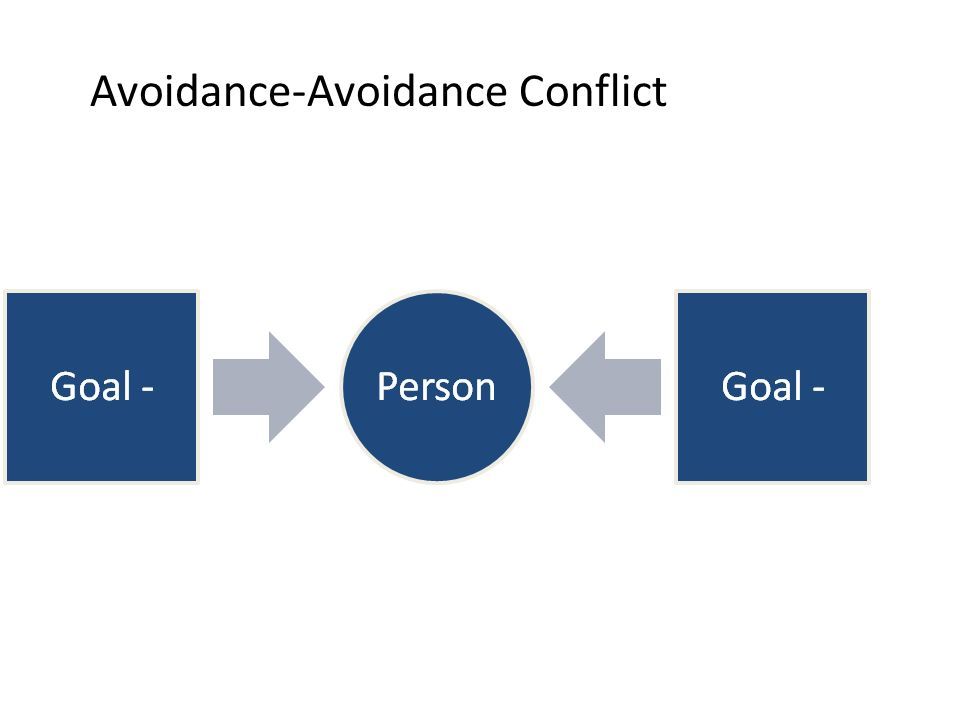 Avoidance-Avoidance Conflict

Goal -

Person

Goal -